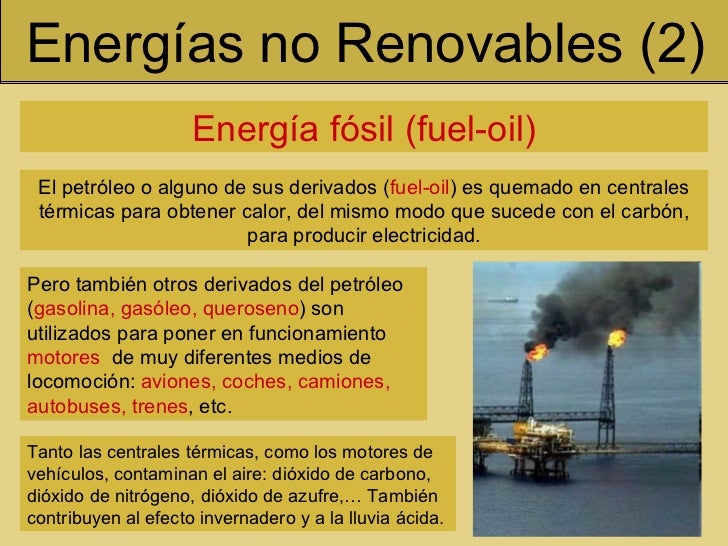 Energías no Renovables (2)

Energía fósil (fuel-oil)

El petróleo o alguno de sus derivados (fuel-oil) es quemado en centrales térmicas para obtener calor, del mismo modo que sucede con el carbón, para producir electricidad.

Pero también otros derivados del petróleo (gasolina, gasóleo, queroseno) son utilizados para poner en funcionamiento motores de muy diferentes medios de locomoción: aviones, coches, camiones, autobuses, trenes, etc.

Tanto las centrales térmicas, como los motores de vehículos, contaminan el aire: dióxido de carbono, dióxido de nitrógeno, dióxido de azufre,… También contribuyen al efecto invernadero y a la lluvia ácida.